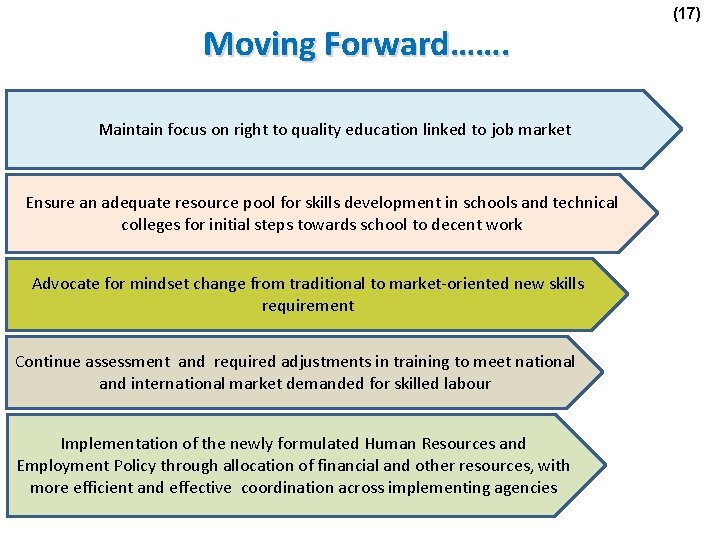 (17)

Moving Forward…….

Maintain focus on right to quality education linked to job market

Ensure an adequate resource pool for skills development in schools and technical colleges for initial steps towards school to decent work

Advocate for mindset change from traditional to market-oriented new skills requirement

Continue assessment and required adjustments in training to meet national and international market demanded for skilled labour

Implementation of the newly formulated Human Resources and Employment Policy through allocation of financial and other resources, with more efficient and effective coordination across implementing agencies